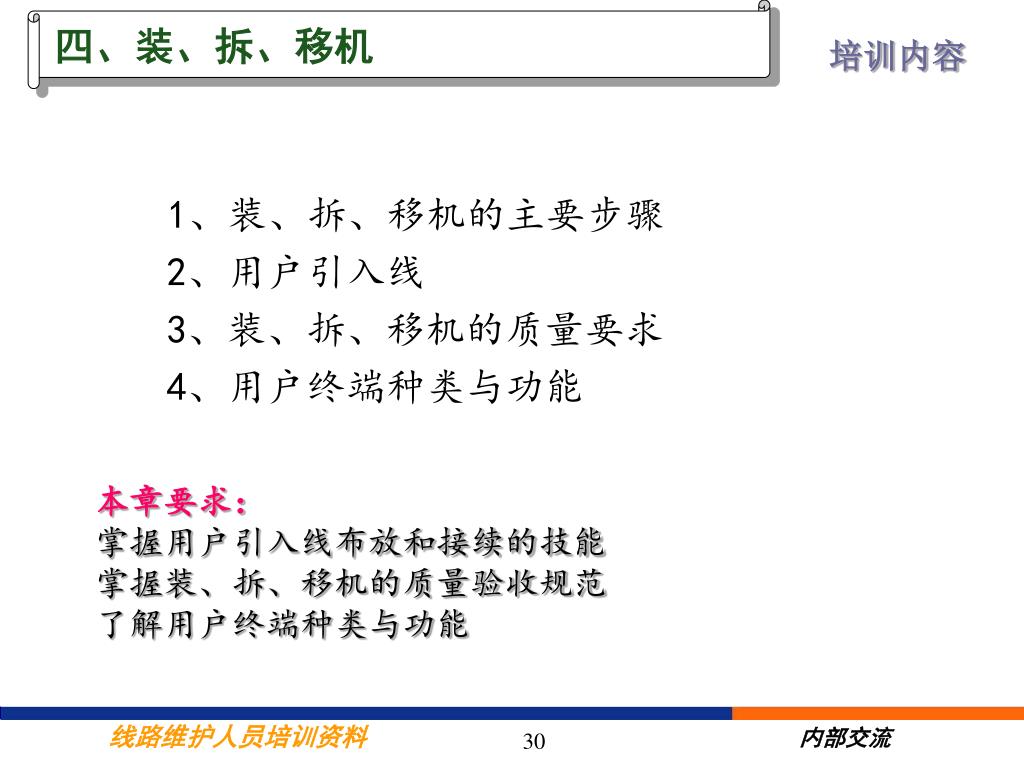 四、装、拆、移机

培训内容

1、装、拆、移机的主要步骤
2、用户引入线
3、装、拆、移机的质量要求
4、用户终端种类与功能

本章要求：
掌握用户引入线布放和接续的技能
掌握装、拆、移机的质量验收规范
了解用户终端种类与功能

线路维护人员培训资料

30

内部交流